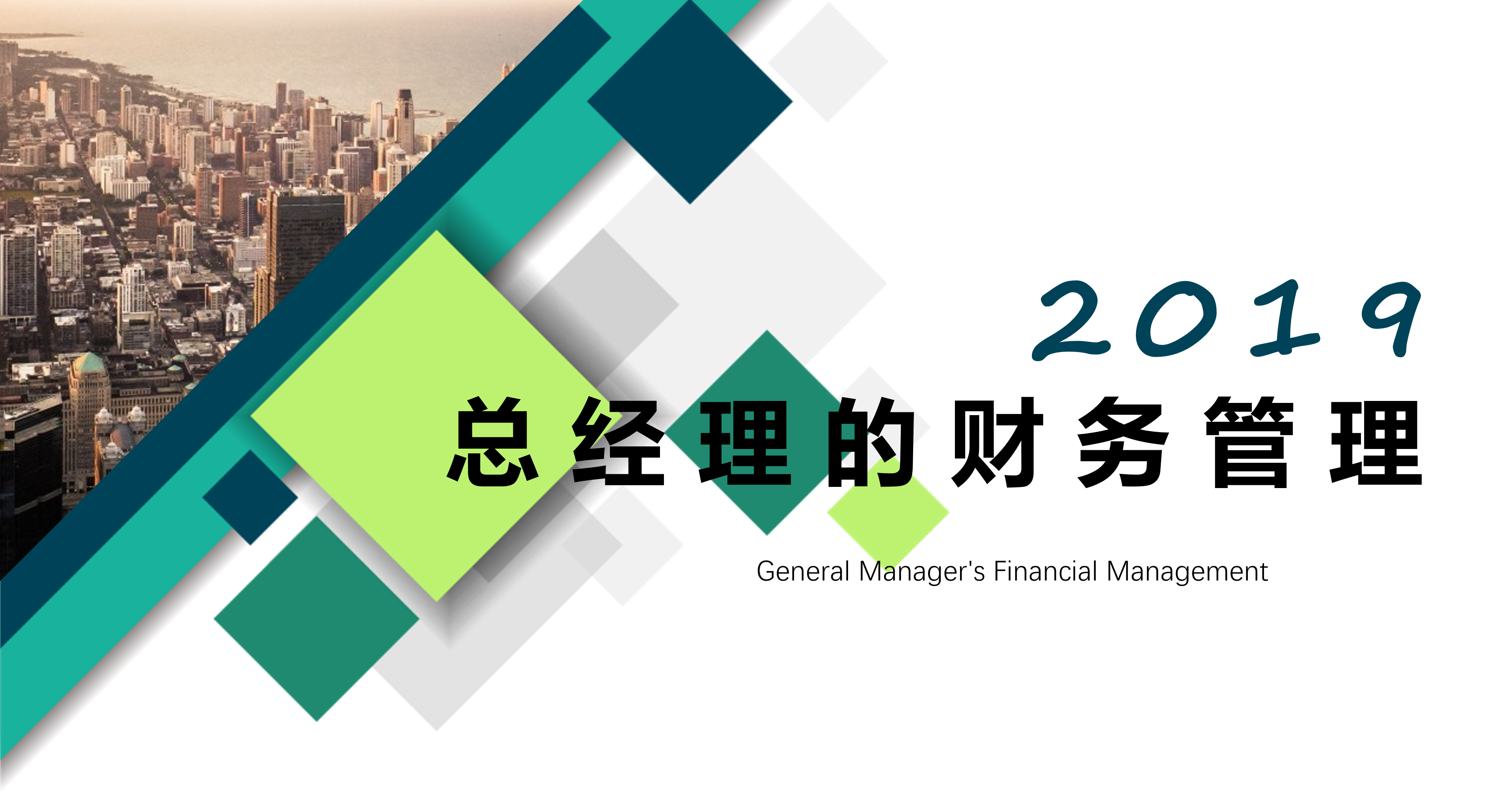 2019

总经理的财务管理

General Manager's Financial Management